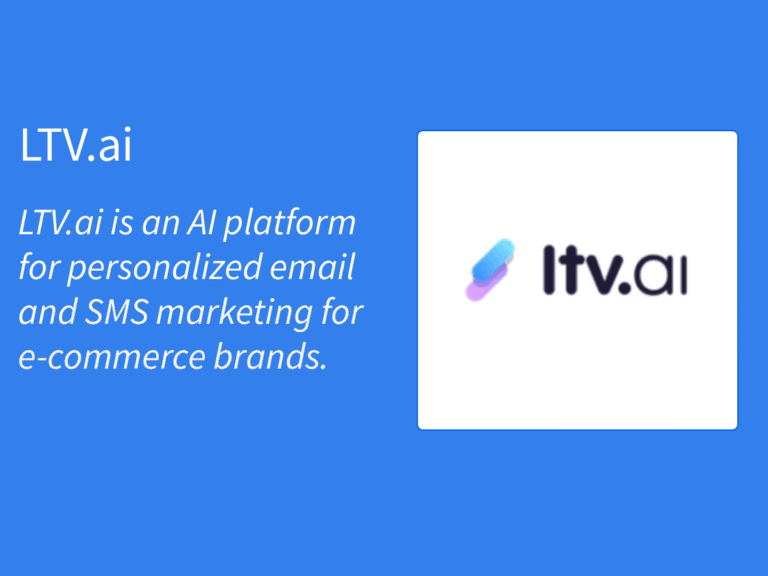 LTV.ai

LTV.ai is an AI platform for personalized email and SMS marketing for e-commerce brands.

ltv.ai